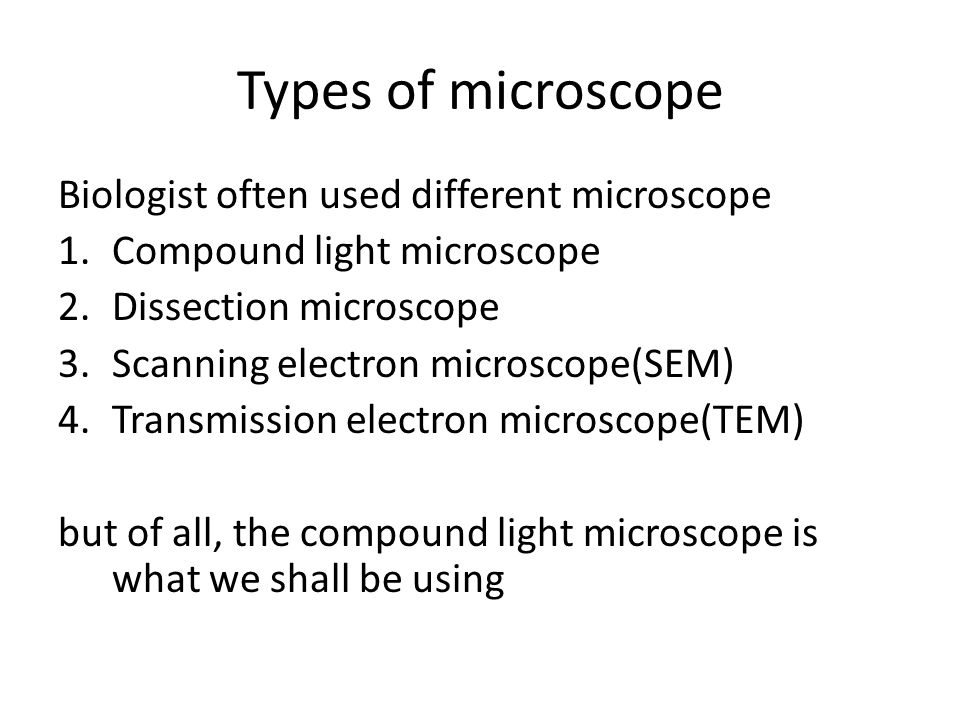 Types of microscope

Biologist often used different microscope
1. Compound light microscope
2. Dissection microscope
3. Scanning electron microscope(SEM)
4. Transmission electron microscope(TEM)

but of all, the compound light microscope is what we shall be using